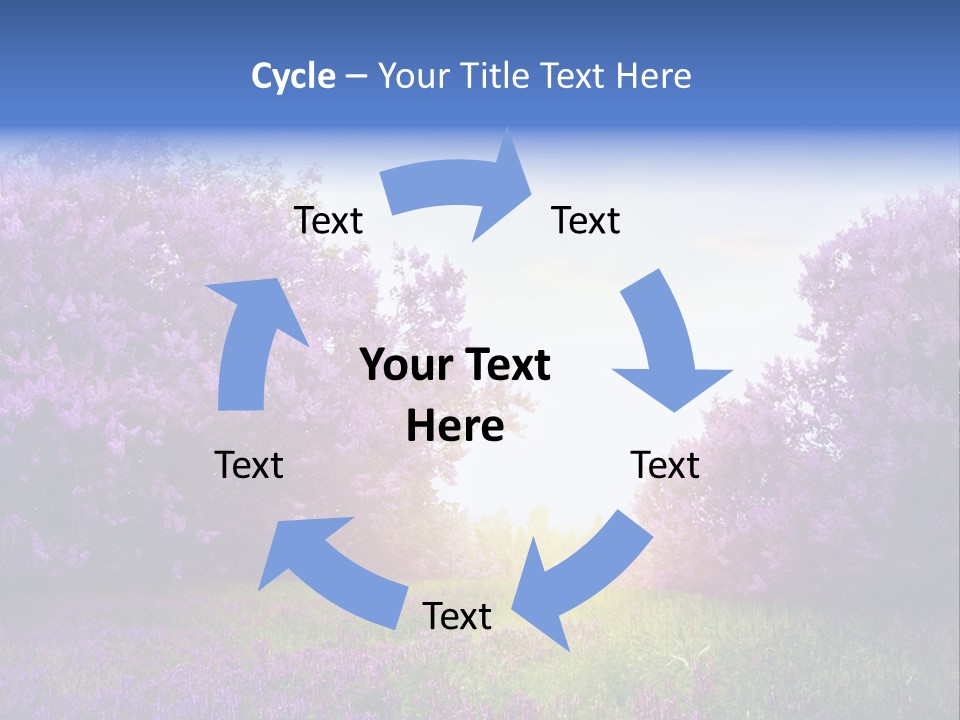 Cycle – Your Title Text Here

Text

Text

Your Text Here

Text

Text

Text